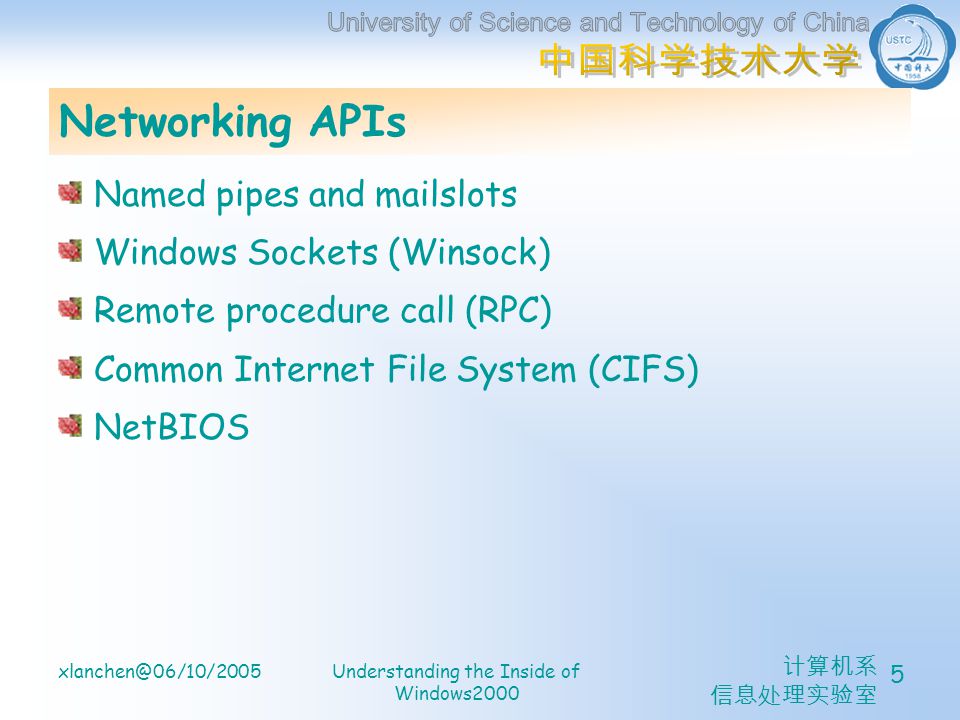 University of Science and Technology of China
中国科学技术大学

USTC
中国科大
1958

Networking APIs

Named pipes and mailslots

Windows Sockets (Winsock)

Remote procedure call (RPC)

Common Internet File System (CIFS)

NetBIOS

xlanchen@06/10/2005

Understanding the Inside of Windows2000

计算机系
信息处理实验室

5